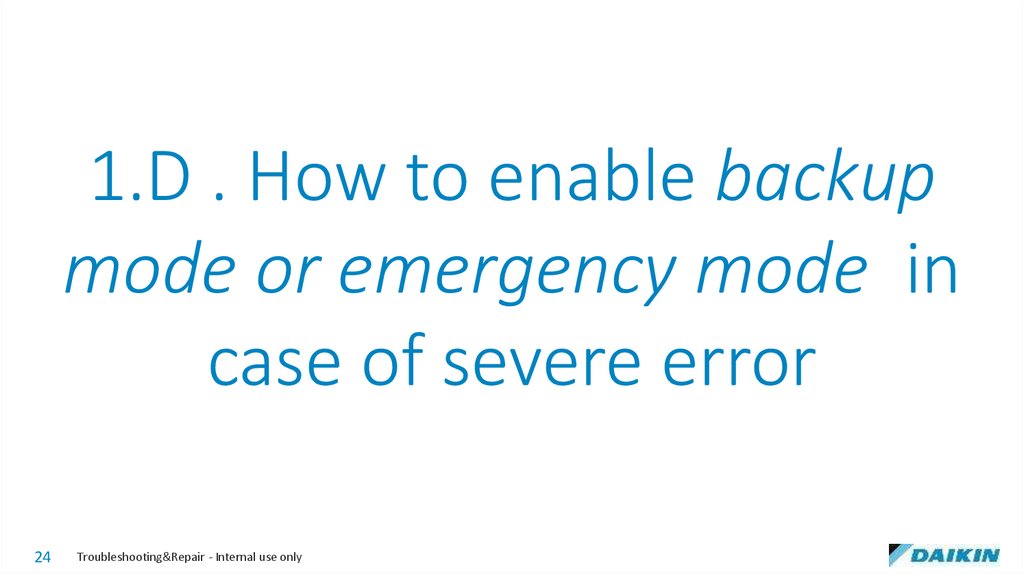 1.D . How to enable backup mode or emergency mode in case of severe error

24 Troubleshooting&Repair - Internal use only

DAIKIN